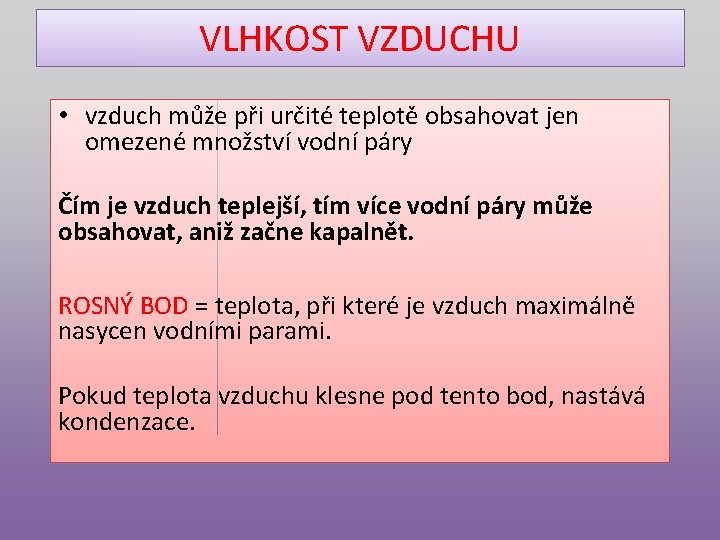 VLHKOST VZDUCHU

• vzduch může při určité teplotě obsahovat jen omezené množství vodní páry

Čím je vzduch teplejší, tím více vodní páry může obsahovat, aniž začne kapalnět.

ROSNÝ BOD = teplota, při které je vzduch maximálně nasycen vodními parami.

Pokud teplota vzduchu klesne pod tento bod, nastává kondenzace.